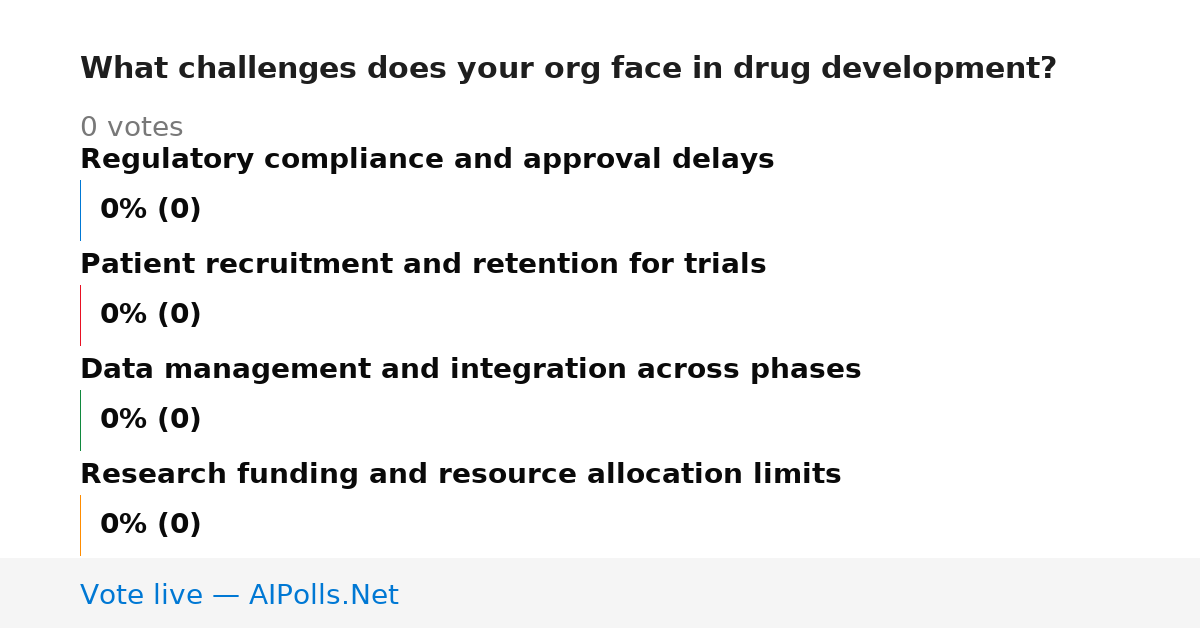 What challenges does your org face in drug development?

0 votes

Regulatory compliance and approval delays

0% (0)

Patient recruitment and retention for trials

0% (0)

Data management and integration across phases

0% (0)

Research funding and resource allocation limits

0% (0)

Vote live — AIPolls.Net